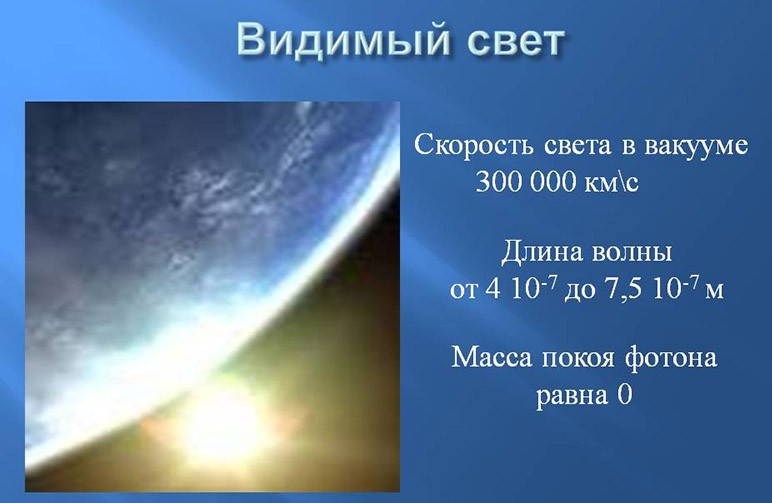 Видимый свет

Скорость света в вакууме 300 000 км\с

Длина волны от 4 $10^{-7}$ до 7,5 $10^{-7}$ м

Масса покоя фотона равна 0